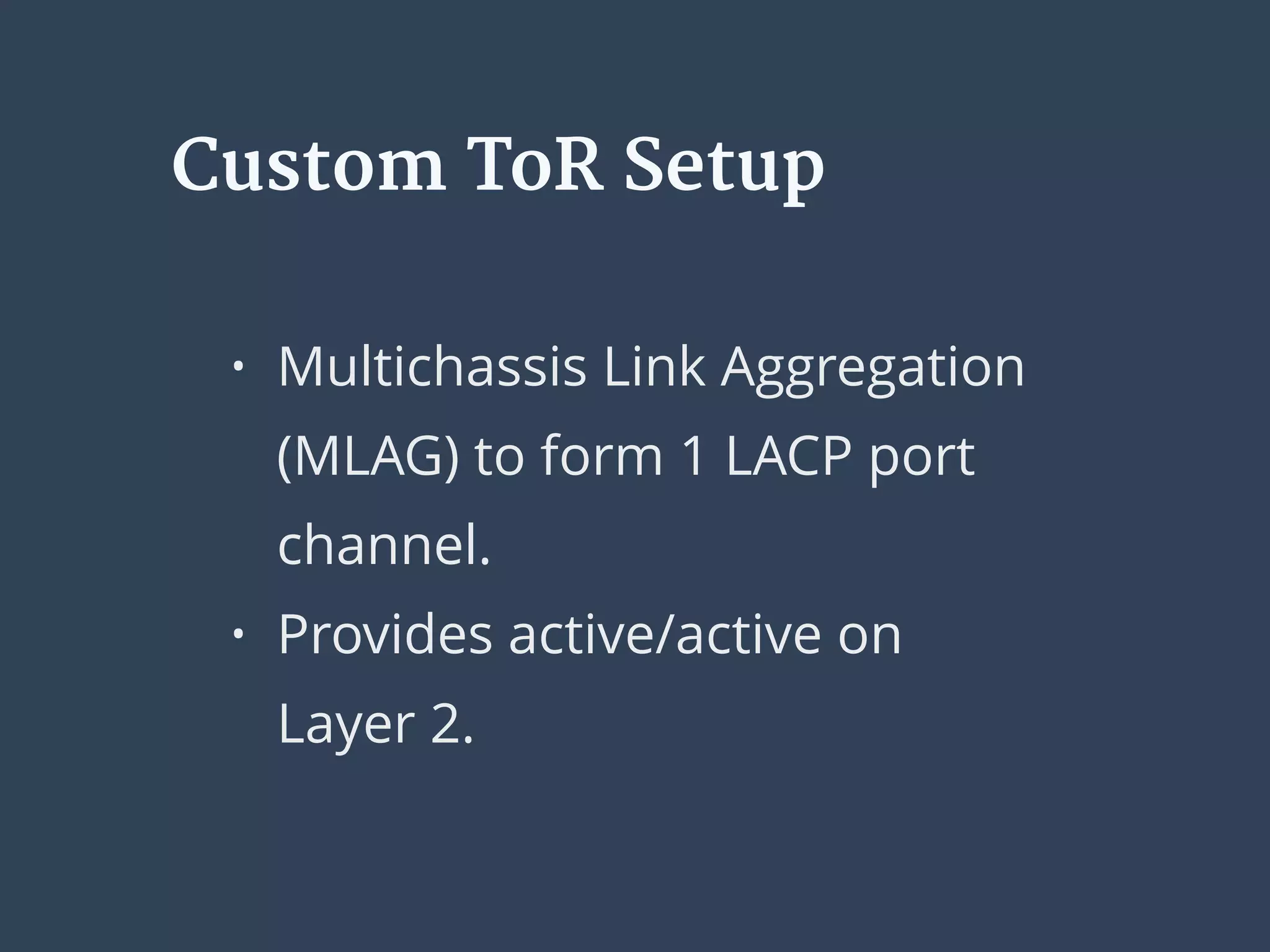 Custom ToR Setup

• Multichassis Link Aggregation (MLAG) to form 1 LACP port channel.
• Provides active/active on Layer 2.